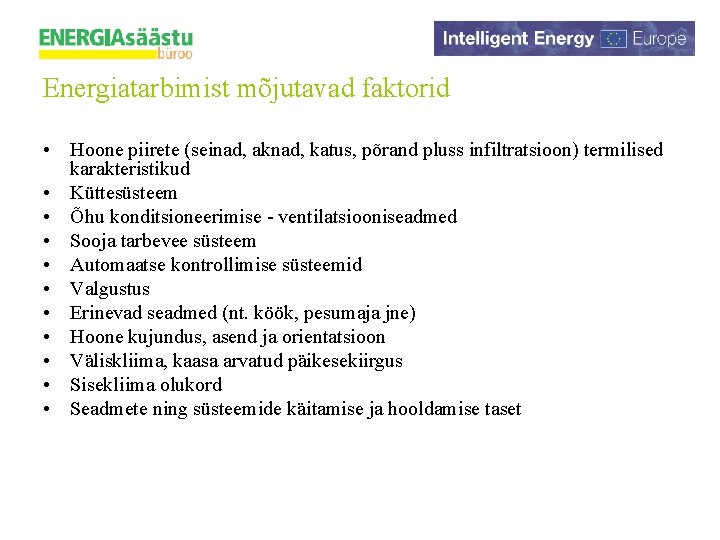 ENERGIAsäästu büroo

Intelligent Energy Europe

Energiatarbimist mõjutavad faktorid

• Hoone piirete (seinad, aknad, katus, põrand pluss infiltratsioon) termilised karakteristikud
• Küttesüsteem
• Õhu konditsioneerimise - ventilatsiooniseadmed
• Sooja tarbevee süsteem
• Automaatse kontrollimise süsteemid
• Valgustus
• Erinevad seadmed (nt. köök, pesumaja jne)
• Hoone kujundus, asend ja orientatsioon
• Väliskliima, kaasa arvatud päikesekiirgus
• Sisekliima olukord
• Seadmete ning süsteemide käitamise ja hooldamise taset